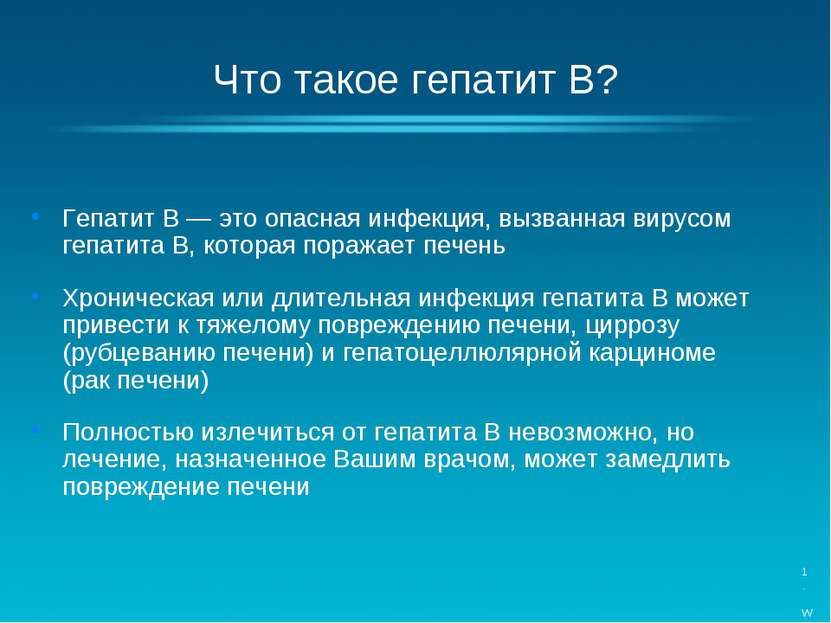 Что такое гепатит В?

• Гепатит В — это опасная инфекция, вызванная вирусом гепатита В, которая поражает печень

• Хроническая или длительная инфекция гепатита В может привести к тяжелому повреждению печени, циррозу (рубцеванию печени) и гепатоцеллюлярной карциноме (рак печени)

• Полностью излечиться от гепатита В невозможно, но лечение, назначенное Вашим врачом, может замедлить повреждение печени

1
.
w